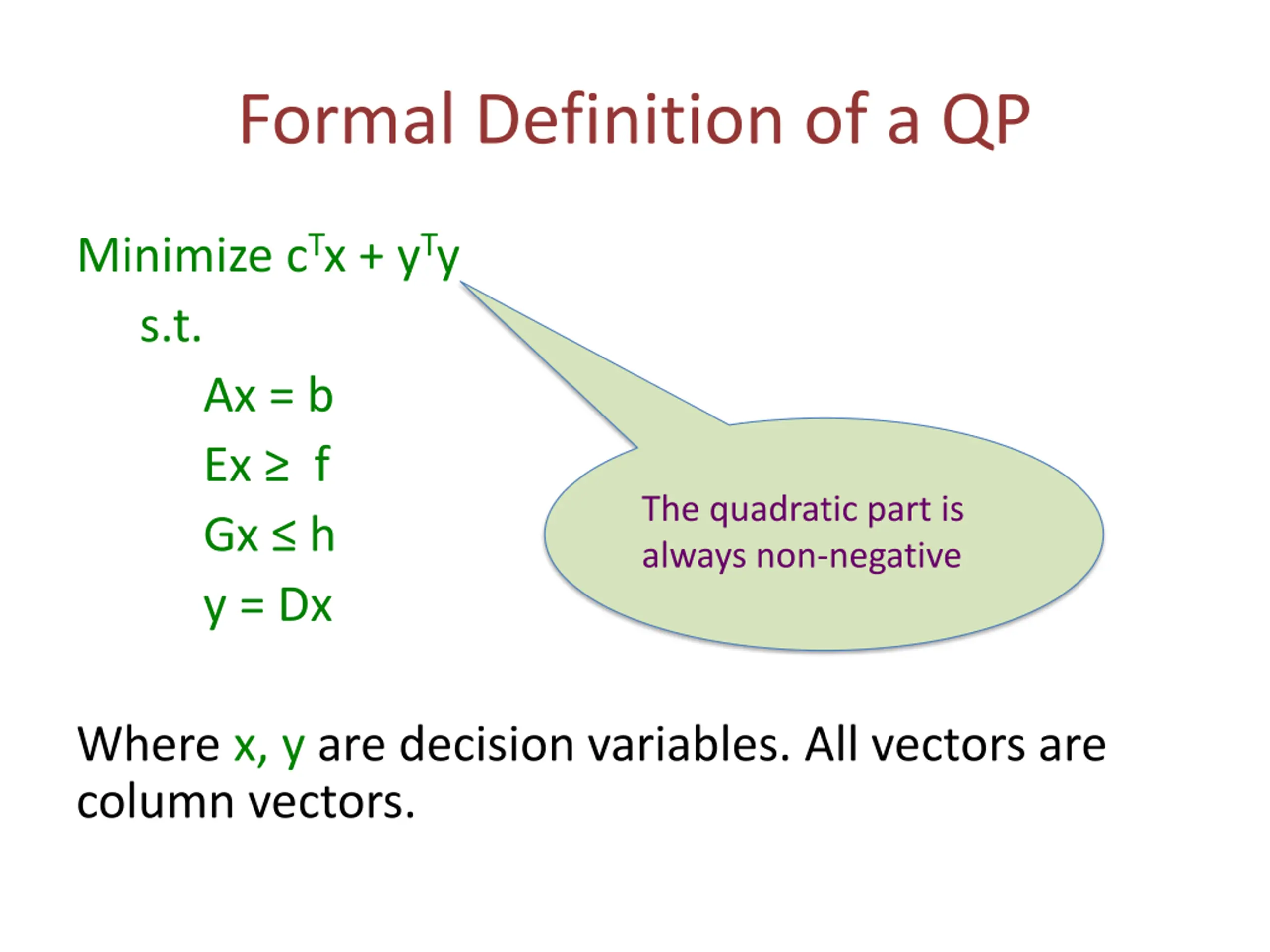 Formal Definition of a QP

Minimize $c^Tx + y^Ty$

s.t.

$Ax = b$

$Ex \geq f$

$Gx \leq h$

$y = Dx$

The quadratic part is always non-negative

Where x, y are decision variables. All vectors are column vectors.